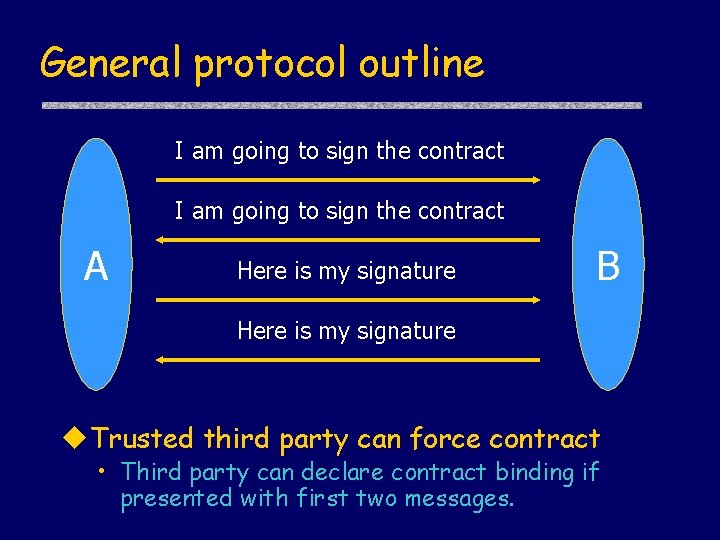 General protocol outline

A

I am going to sign the contract

I am going to sign the contract

Here is my signature

Here is my signature

B

◆ Trusted third party can force contract

• Third party can declare contract binding if presented with first two messages.